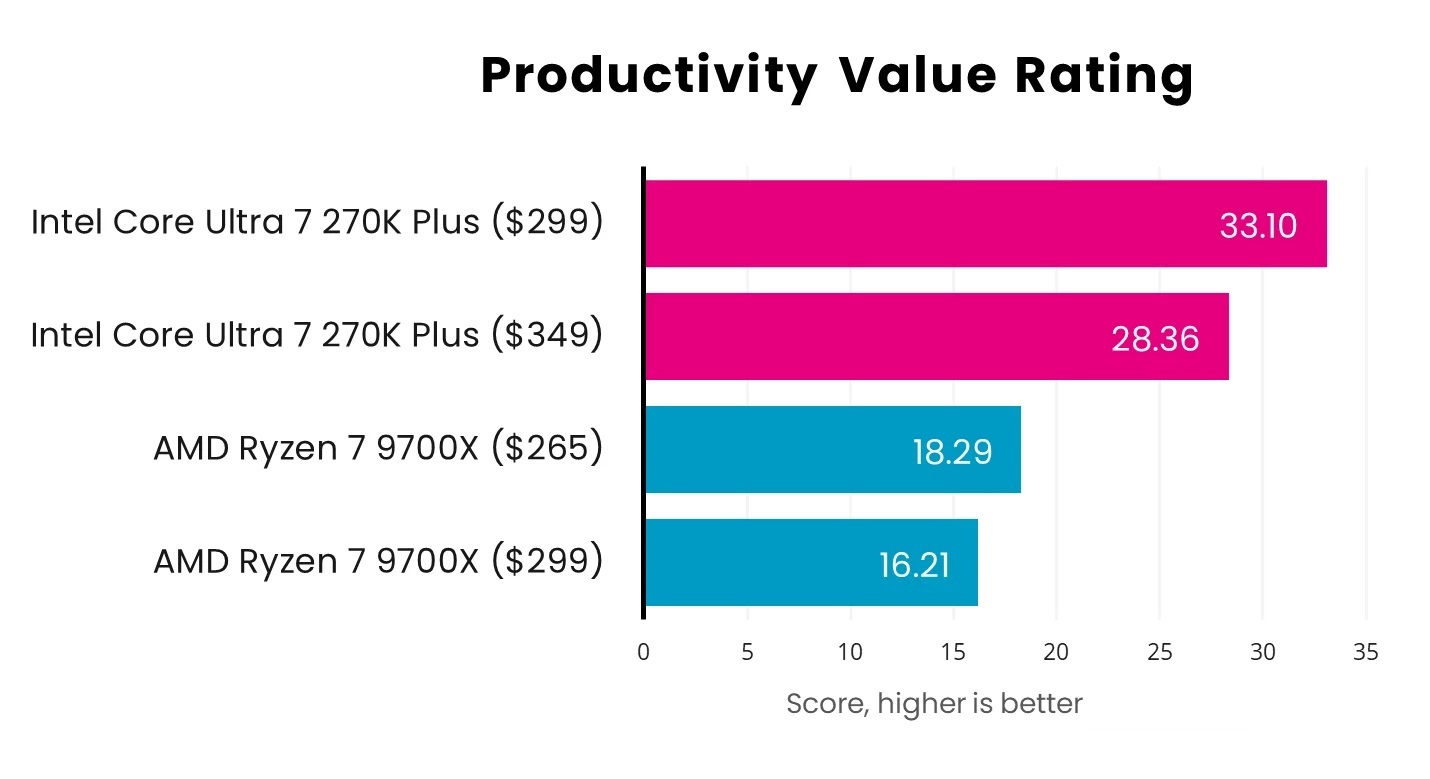 Productivity Value Rating

Intel Core Ultra 7 270K Plus ($299) 33.10

Intel Core Ultra 7 270K Plus ($349) 28.36

AMD Ryzen 7 9700X ($265) 18.29

AMD Ryzen 7 9700X ($299) 16.21

0 5 10 15 20 25 30 35

Score, higher is better